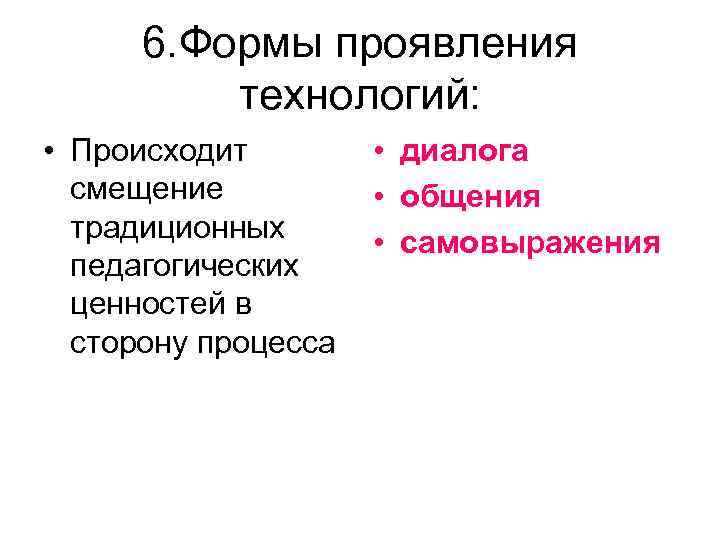 6.Формы проявления технологий:

• Происходит смещение традиционных педагогических ценностей в сторону процесса

• диалога
• общения
• самовыражения